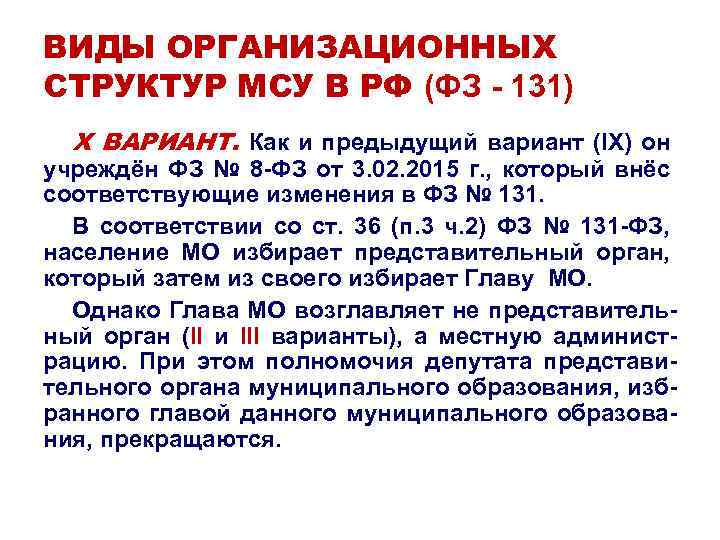 ВИДЫ ОРГАНИЗАЦИОННЫХ СТРУКТУР МСУ В РФ (ФЗ - 131)

Х ВАРИАНТ. Как и предыдущий вариант (IX) он учреждён ФЗ № 8-ФЗ от 3.02.2015 г., который внёс соответствующие изменения в ФЗ № 131.

В соответствии со ст. 36 (п.3 ч.2) ФЗ № 131-ФЗ, население МО избирает представительный орган, который затем из своего избирает Главу МО.

Однако Глава МО возглавляет не представительный орган (II и III варианты), а местную администрацию. При этом полномочия депутата представительного органа муниципального образования, избранного главой данного муниципального образования, прекращаются.